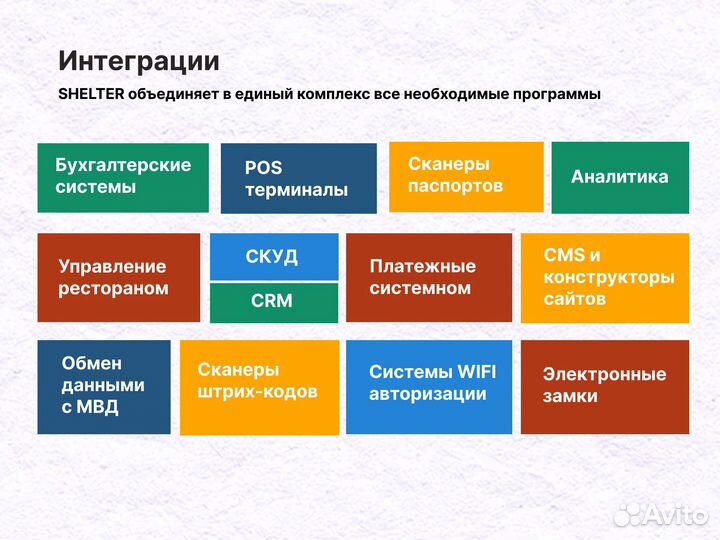 Интеграции

SHELTER объединяет в единый комплекс все необходимые программы

Бухгалтерские системы

POS терминалы

Сканеры паспортов

Аналитика

Управление рестораном

СКУД

CRM

Платежные системном

CMS и конструкторы сайтов

Обмен данными с МВД

Сканеры штрих-кодов

Системы WIFI авторизации

Электронные замки

Avito